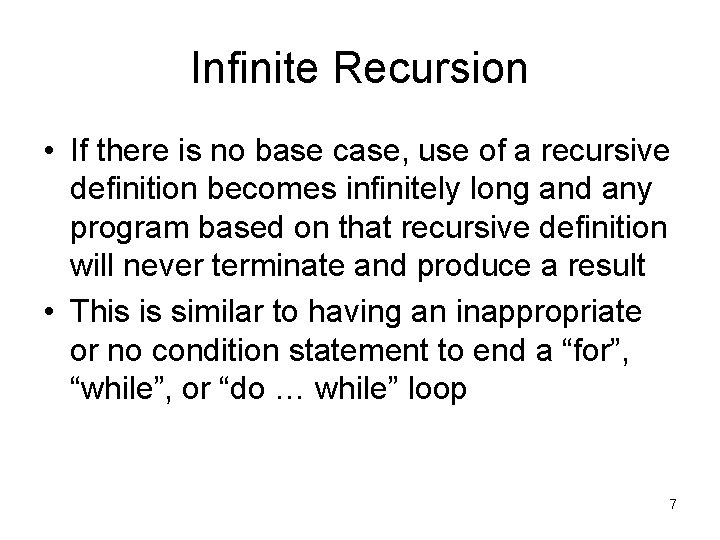 Infinite Recursion

• If there is no base case, use of a recursive definition becomes infinitely long and any program based on that recursive definition will never terminate and produce a result

• This is similar to having an inappropriate or no condition statement to end a “for”, “while”, or “do … while” loop

7